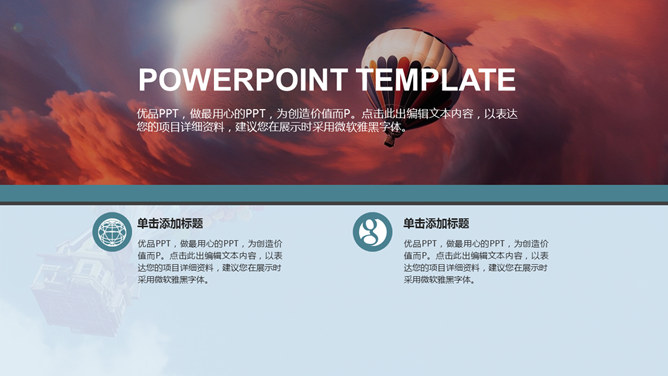 POWERPOINT TEMPLATE

优品PPT，做最用心的PPT，为创造价值而P。点击此出编辑文本内容，以表达您的项目详细资料，建议您在展示时采用微软雅黑字体。

单击添加标题

优品PPT，做最用心的PPT，为创造价值而P。点击此出编辑文本内容，以表达您的项目详细资料，建议您在展示时采用微软雅黑字体。

单击添加标题

优品PPT，做最用心的PPT，为创造价值而P。点击此出编辑文本内容，以表达您的项目详细资料，建议您在展示时采用微软雅黑字体。